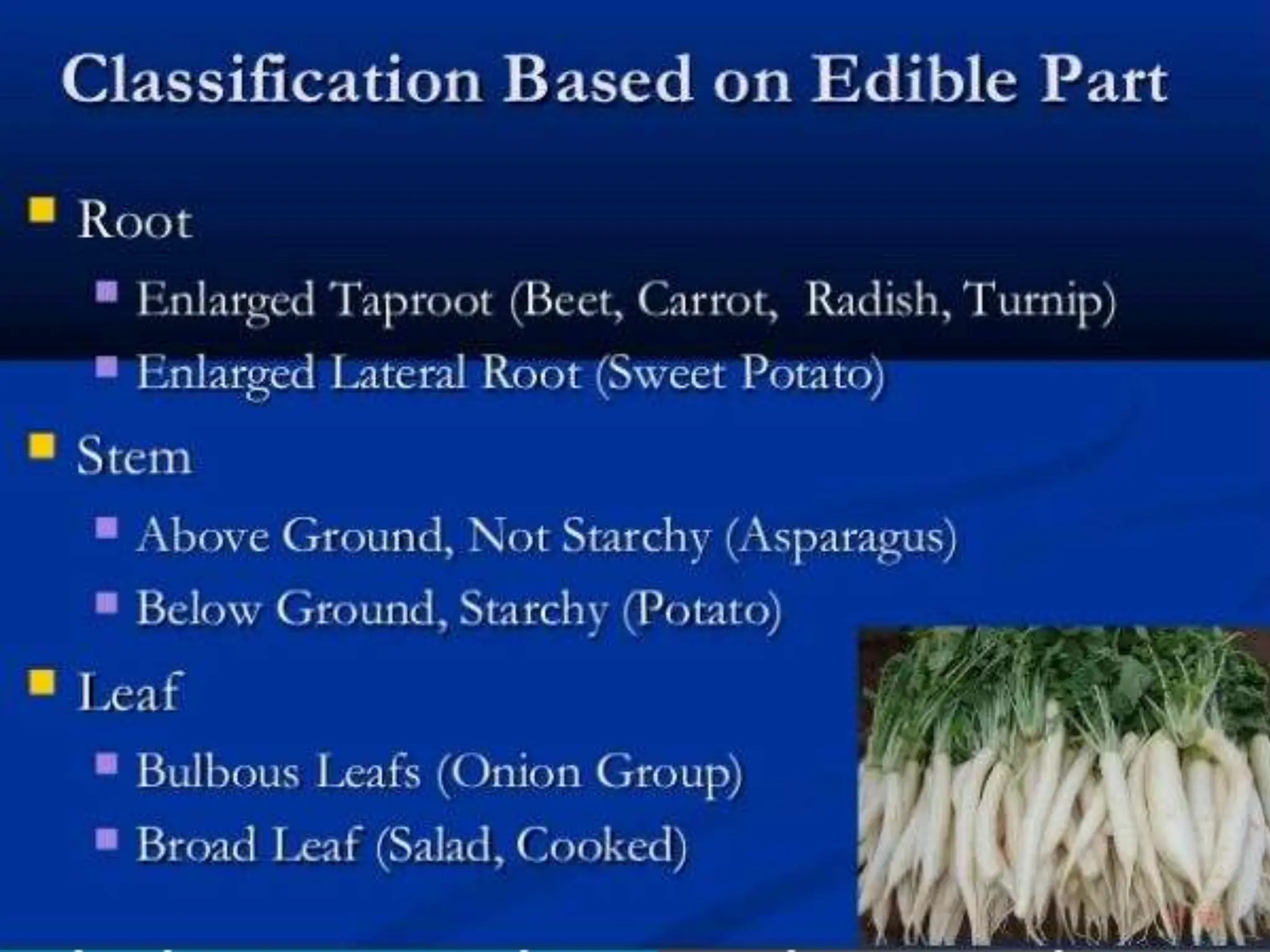 Classification Based on Edible Part

Root

Enlarged Taproot (Beet, Carrot, Radish, Turnip)

Enlarged Lateral Root (Sweet Potato)

Stem

Above Ground, Not Starchy (Asparagus)

Below Ground, Starchy (Potato)

Leaf

Bulbous Leafs (Onion Group)

Broad Leaf (Salad, Cooked)